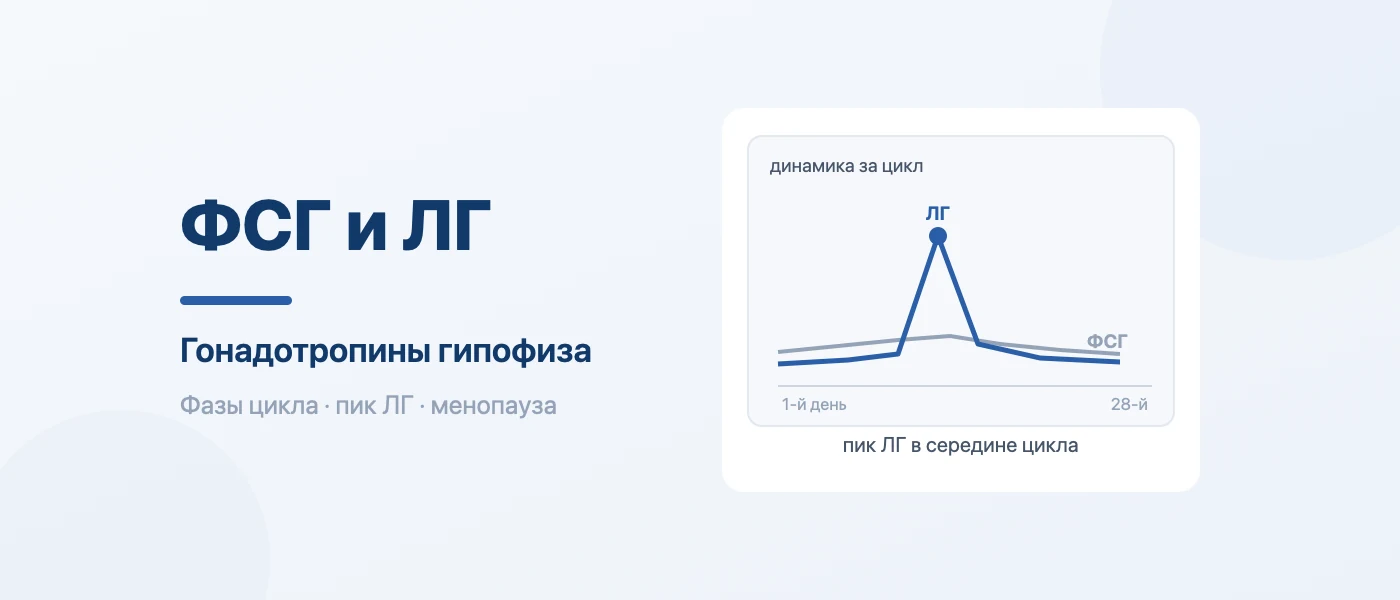 ФСГ и ЛГ

Гонадотропины гипофиза

Фазы цикла · пик ЛГ · менопауза

динамика за цикл

ЛГ

ФСГ

1-й день

28-й

пик ЛГ в середине цикла